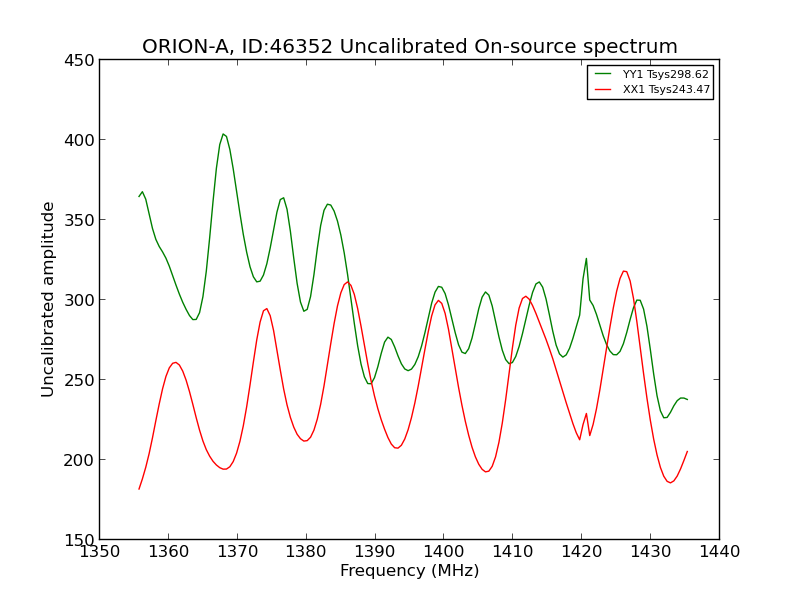 ORION-A, ID:46352 Uncalibrated On-source spectrum

YY1 Tsys298.62
XX1 Tsys243.47

Uncalibrated amplitude

450
400
350
300
250
200
150

1350 1360 1370 1380 1390 1400 1410 1420 1430 1440

Frequency (MHz)